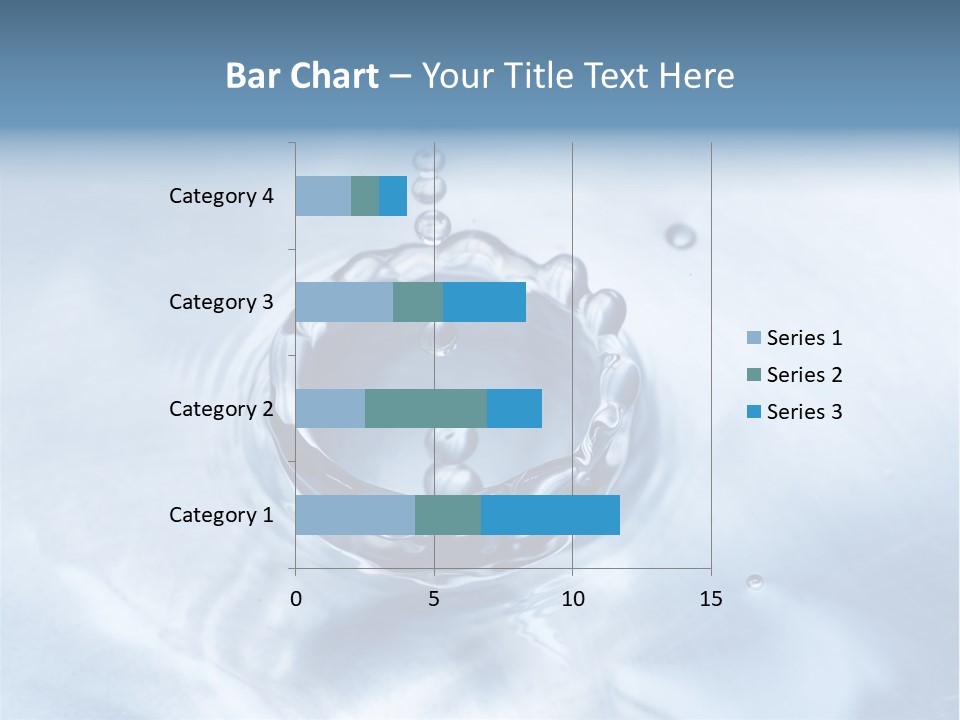 Bar Chart – Your Title Text Here

Category 4
Category 3
Category 2
Category 1

0
5
10
15

Series 1
Series 2
Series 3